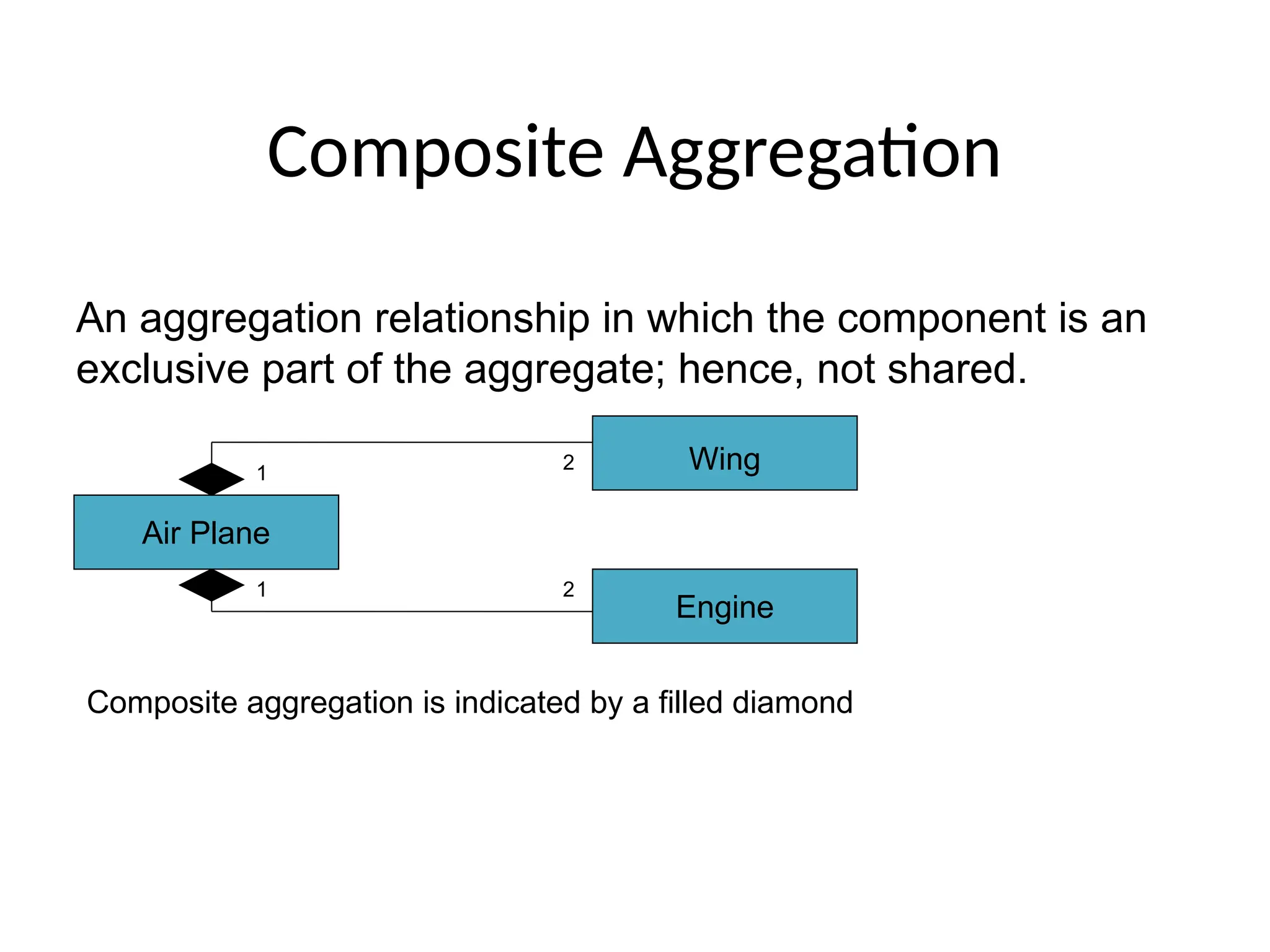 Composite Aggregation

An aggregation relationship in which the component is an exclusive part of the aggregate; hence, not shared.

1

2

Wing

Air Plane

1

2

Engine

Composite aggregation is indicated by a filled diamond